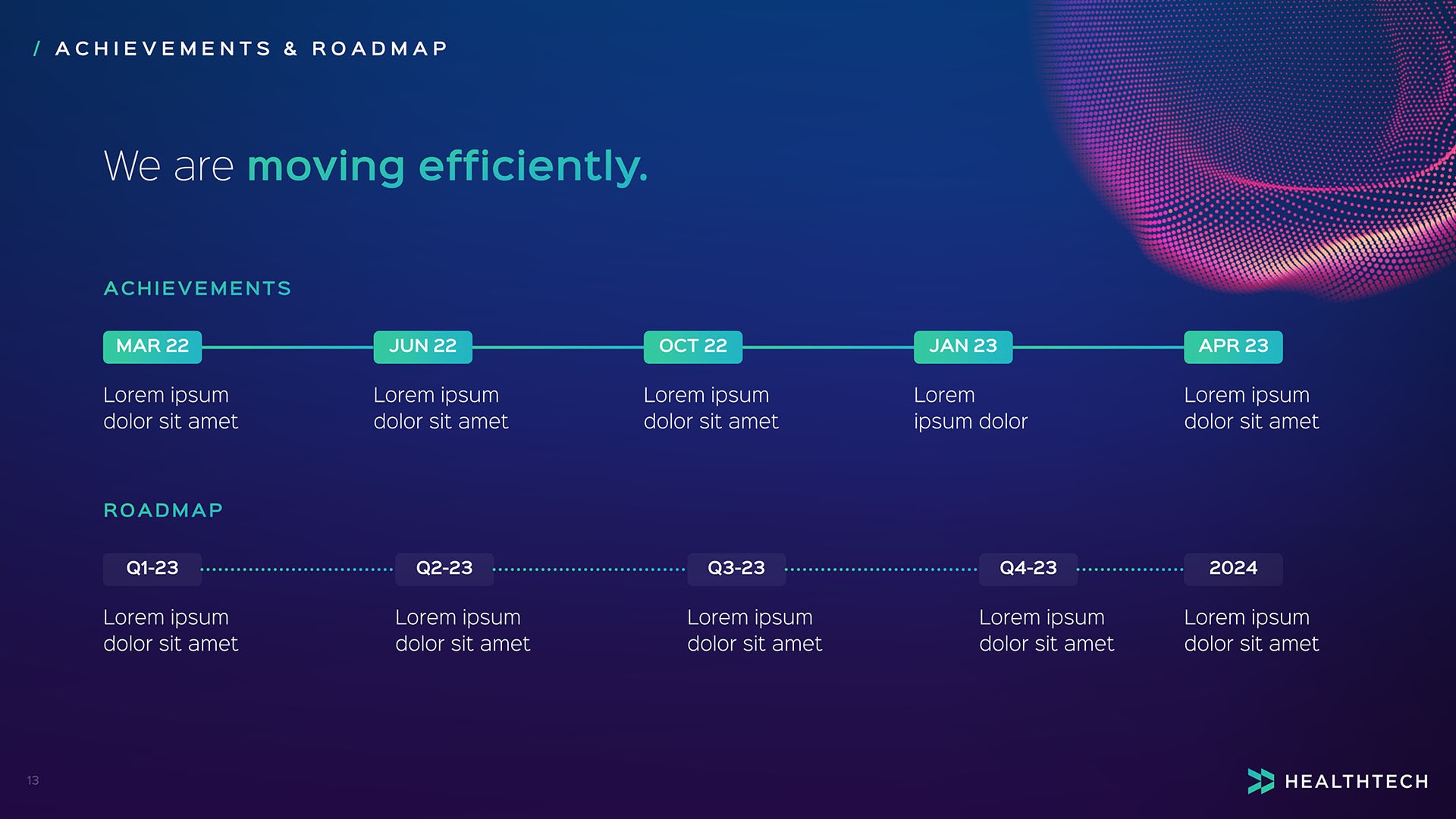 / ACHIEVEMENTS & ROADMAP

We are moving efficiently.

ACHIEVEMENTS

MAR 22
Lorem ipsum dolor sit amet

JUN 22
Lorem ipsum dolor sit amet

OCT 22
Lorem ipsum dolor sit amet

JAN 23
Lorem ipsum dolor

APR 23
Lorem ipsum dolor sit amet

ROADMAP

Q1-23
Lorem ipsum dolor sit amet

Q2-23
Lorem ipsum dolor sit amet

Q3-23
Lorem ipsum dolor sit amet

Q4-23
Lorem ipsum dolor sit amet

2024
Lorem ipsum dolor sit amet

13

HEALTHTECH